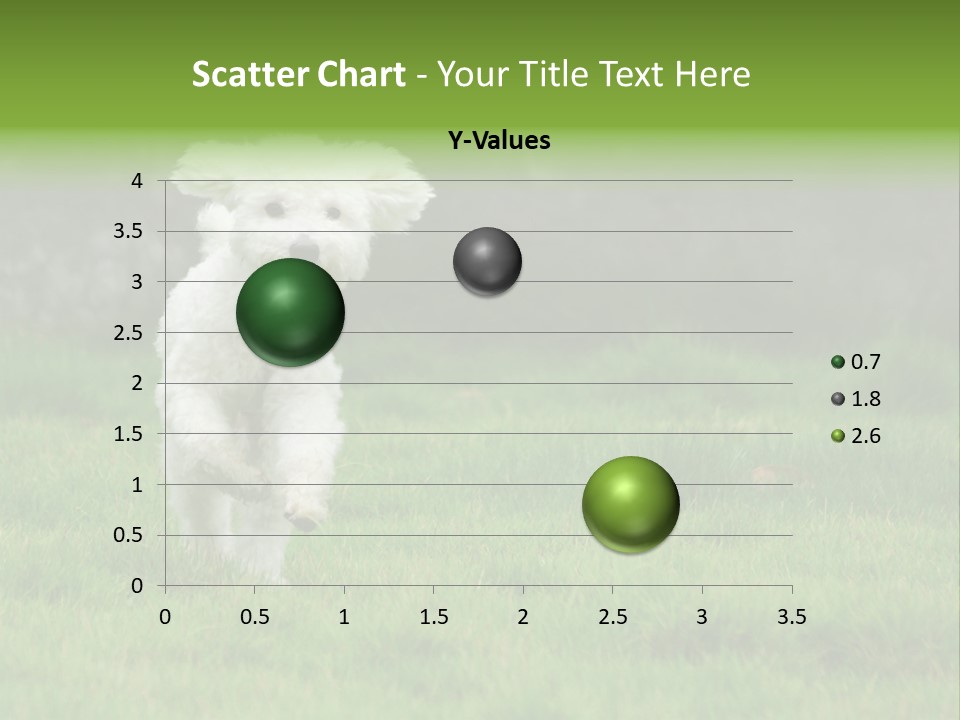 Scatter Chart - Your Title Text Here

Y-Values

4
3.5
3
2.5
2
1.5
1
0.5
0

0 0.5 1 1.5 2 2.5 3 3.5

0.7
1.8
2.6